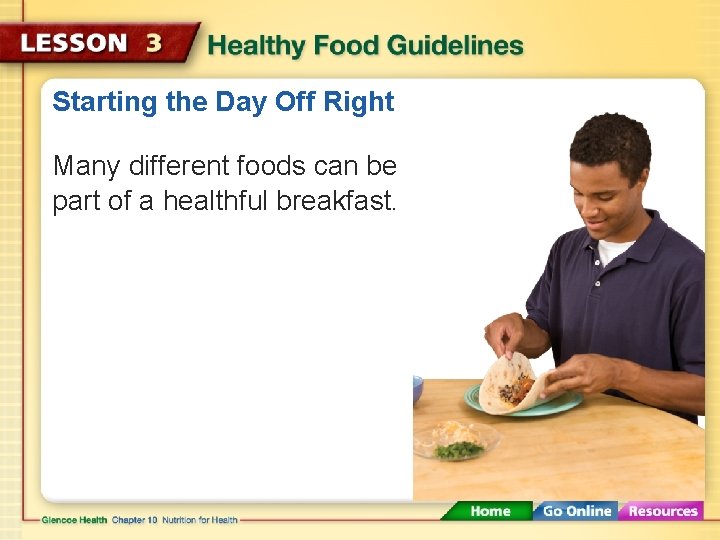 LESSON 3 Healthy Food Guidelines

Starting the Day Off Right

Many different foods can be part of a healthful breakfast.

Glencoe Health Chapter 10 Nutrition for Health

Home Go Online Resources